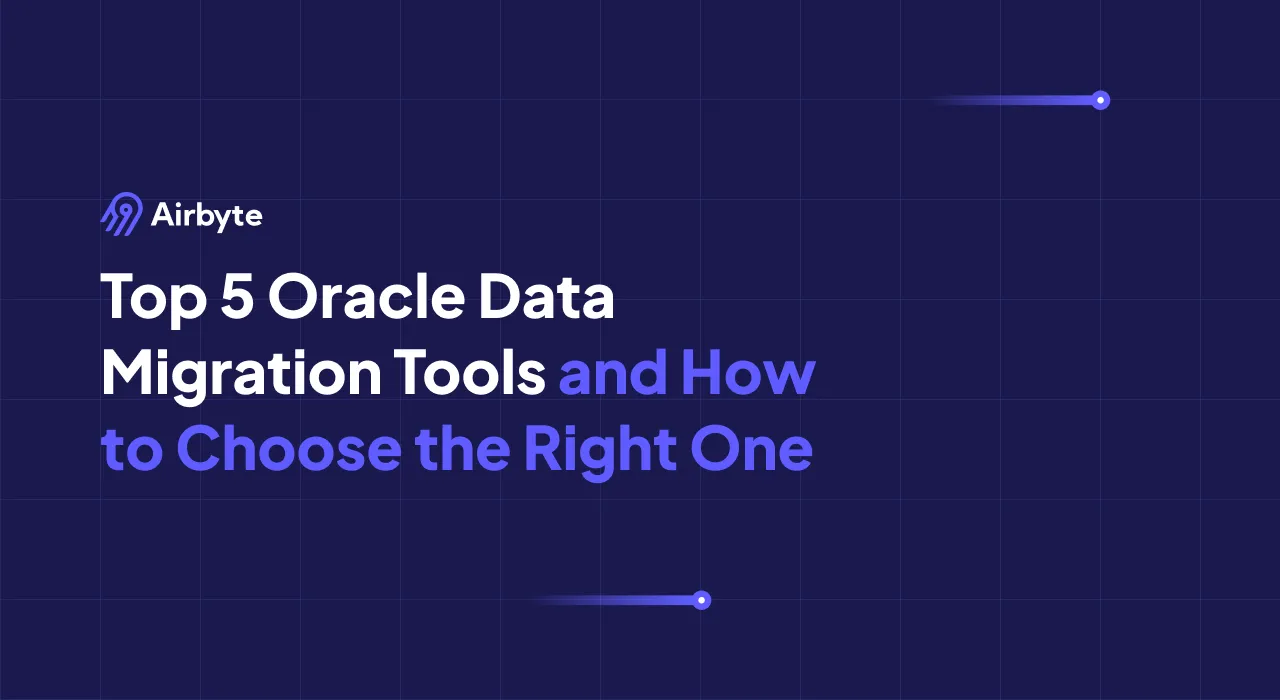 Airbyte

Top 5 Oracle Data Migration Tools and How to Choose the Right One